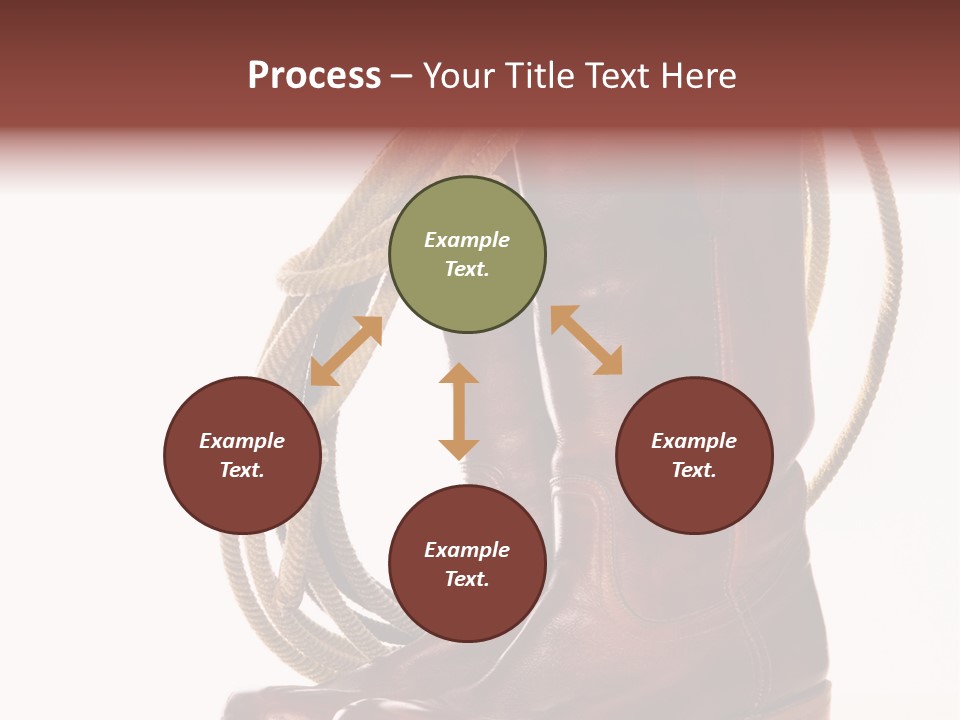 Process – Your Title Text Here

Example Text.

Example Text.

Example Text.

Example Text.